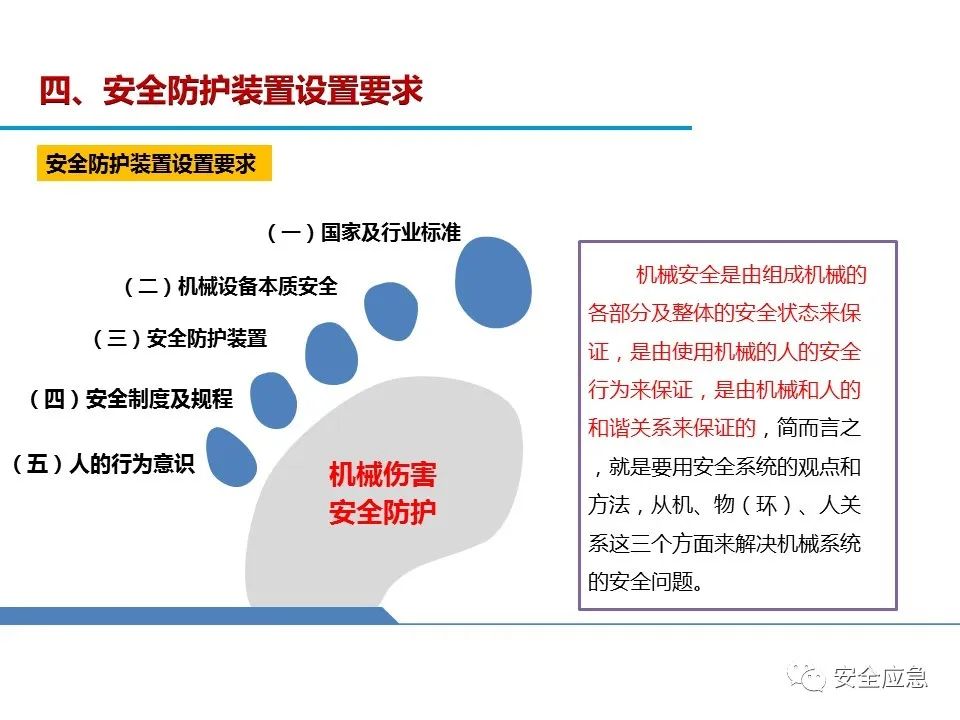 四、安全防护装置设置要求

安全防护装置设置要求

（一）国家及行业标准

（二）机械设备本质安全

（三）安全防护装置

（四）安全制度及规程

（五）人的行为意识

机械伤害
安全防护

机械安全是由组成机械的各部分及整体的安全状态来保证，是由使用机械的人的安全行为来保证，是由机械和人的和谐关系来保证的，简而言之，就是要用安全系统的观点和方法，从机、物（环）、人关系这三个方面来解决机械系统的安全问题。

安全应急